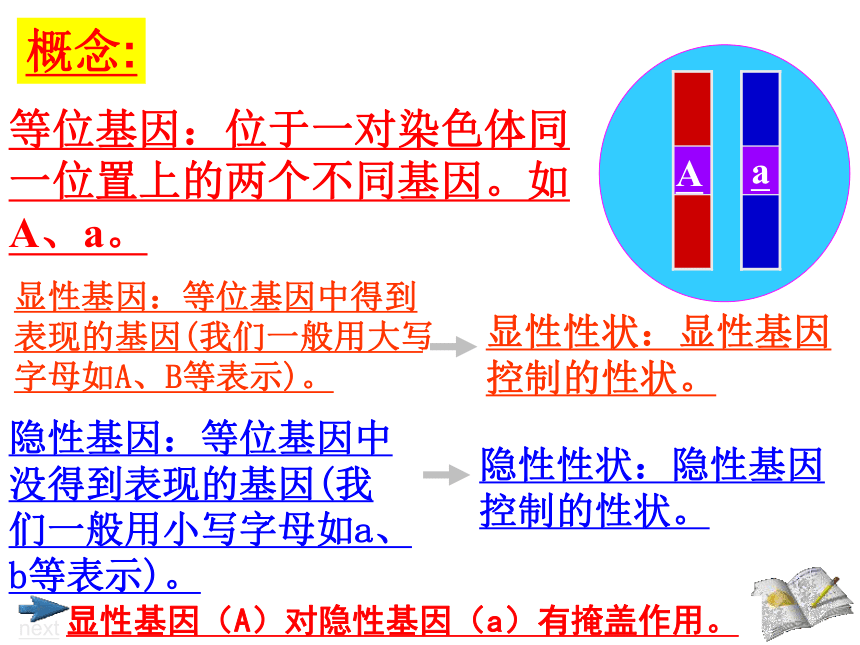 概念:

等位基因：位于一对染色体同一位置上的两个不同基因。如A、a。

A

a

显性基因：等位基因中得到表现的基因(我们一般用大写字母如A、B等表示)。

显性性状：显性基因控制的性状。

隐性基因：等位基因中没得到表现的基因(我们一般用小写字母如a、b等表示)。

隐性性状：隐性基因控制的性状。

next

显性基因（A）对隐性基因（a）有掩盖作用。